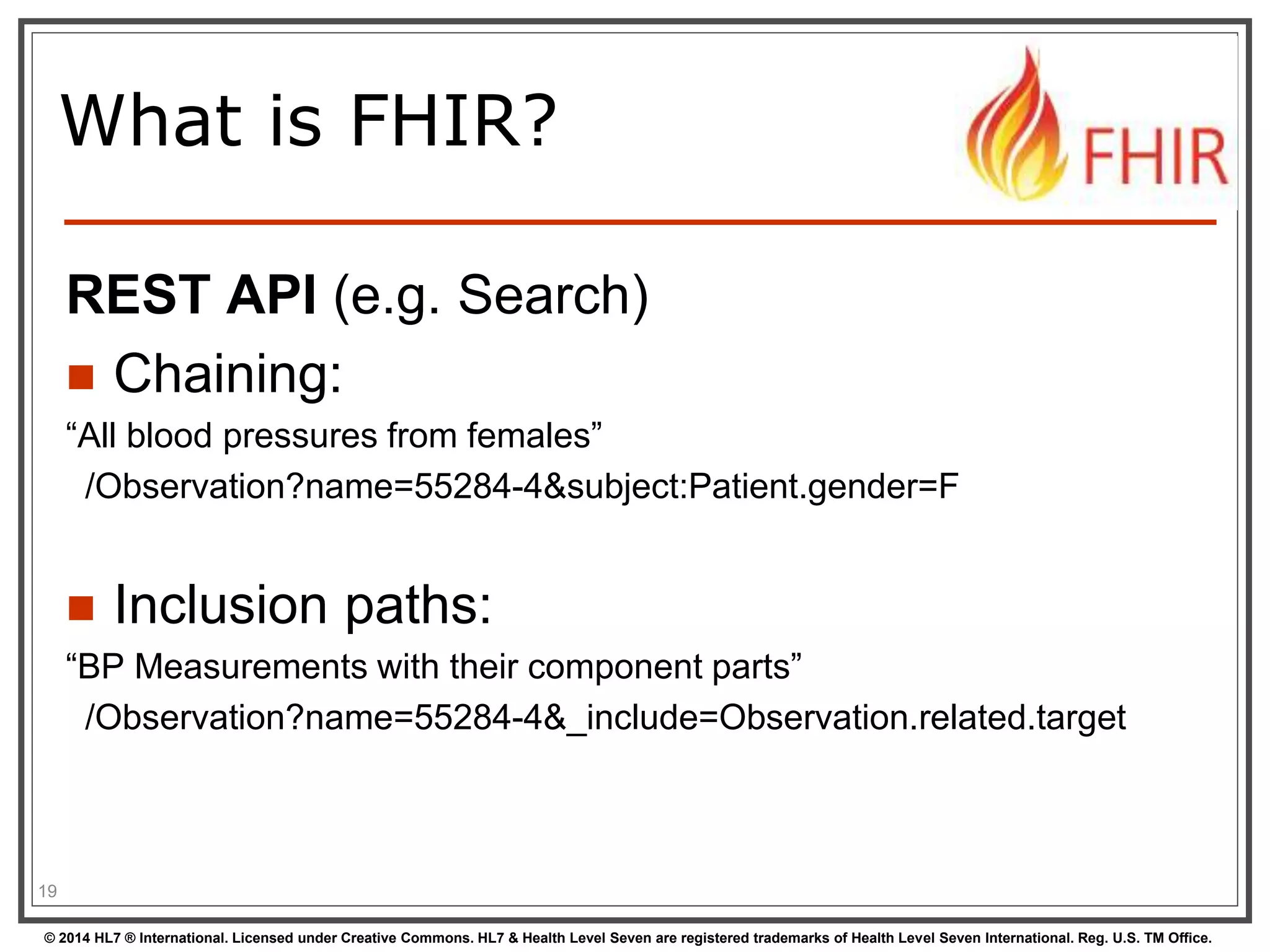 What is FHIR?

FHIR

REST API (e.g. Search)

Chaining:

“All blood pressures from females”

/Observation?name=55284-4&subject:Patient.gender=F

Inclusion paths:

“BP Measurements with their component parts”

/Observation?name=55284-4&_include=Observation.related.target

19

© 2014 HL7 ® International. Licensed under Creative Commons. HL7 & Health Level Seven are registered trademarks of Health Level Seven International. Reg. U.S. TM Office.